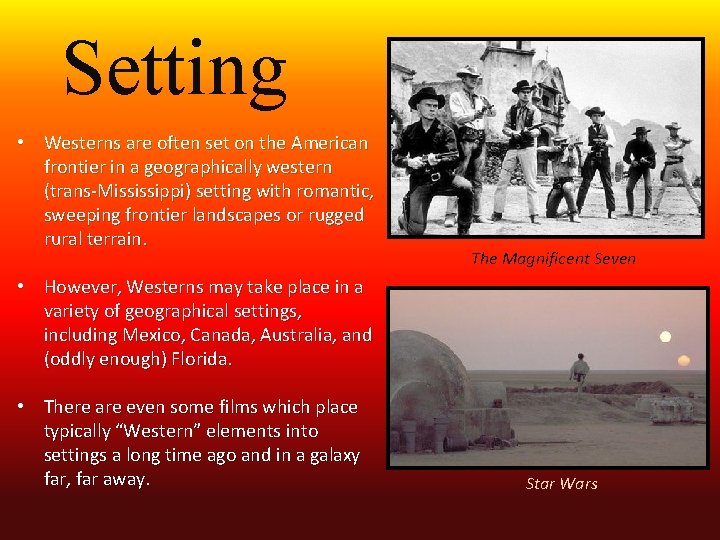 Setting

• Westerns are often set on the American frontier in a geographically western (trans-Mississippi) setting with romantic, sweeping frontier landscapes or rugged rural terrain.

• However, Westerns may take place in a variety of geographical settings, including Mexico, Canada, Australia, and (oddly enough) Florida.

• There are even some films which place typically "Western" elements into settings a long time ago and in a galaxy far, far away.

The Magnificent Seven

Star Wars